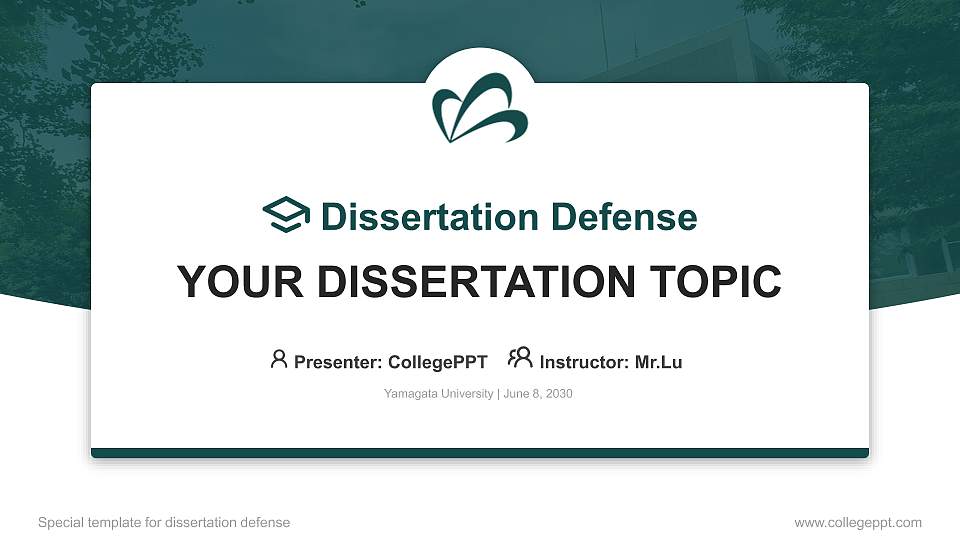 Dissertation Defense

YOUR DISSERTATION TOPIC

Presenter: CollegePPT Instructor: Mr.Lu

Yamagata University | June 8, 2030

Special template for dissertation defense

www.collegeppt.com